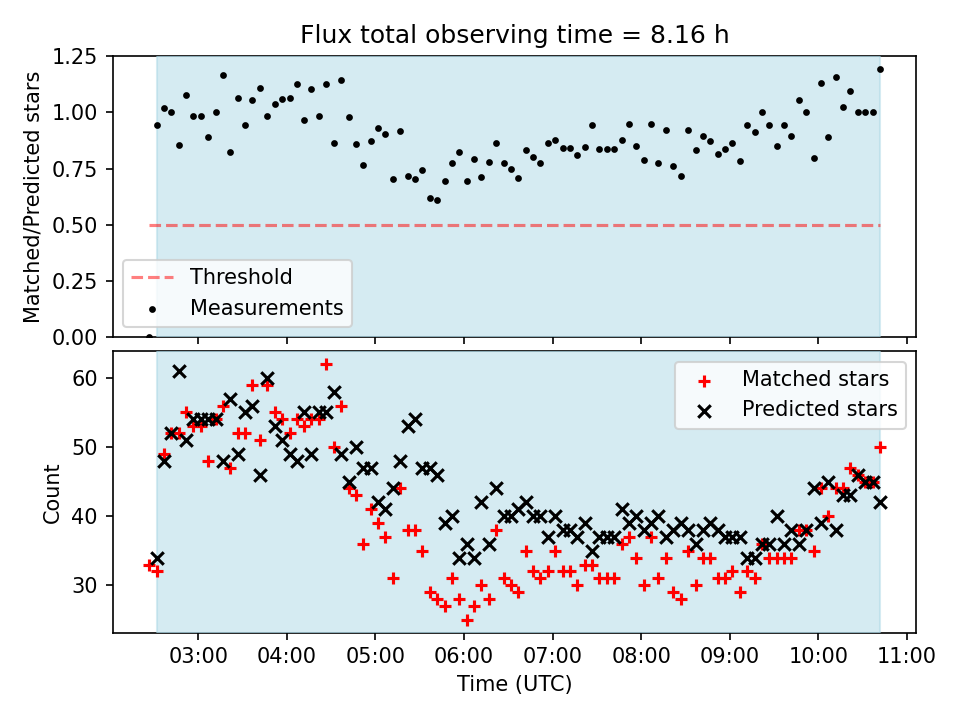 Flux total observing time = 8.16 h

Matched/Predicted stars

1.25
1.00
0.75
0.50
0.25
0.00

Threshold
Measurements

Count

60
50
40
30

Matched stars
Predicted stars

03:00 04:00 05:00 06:00 07:00 08:00 09:00 10:00 11:00

Time (UTC)